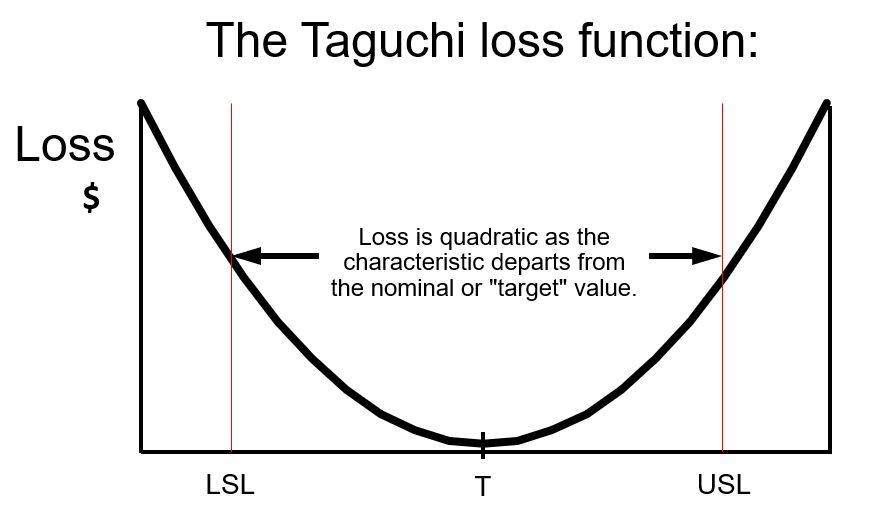 The Taguchi loss function:

Loss
$

Loss is quadratic as the characteristic departs from the nominal or "target" value.

LSL

T

USL